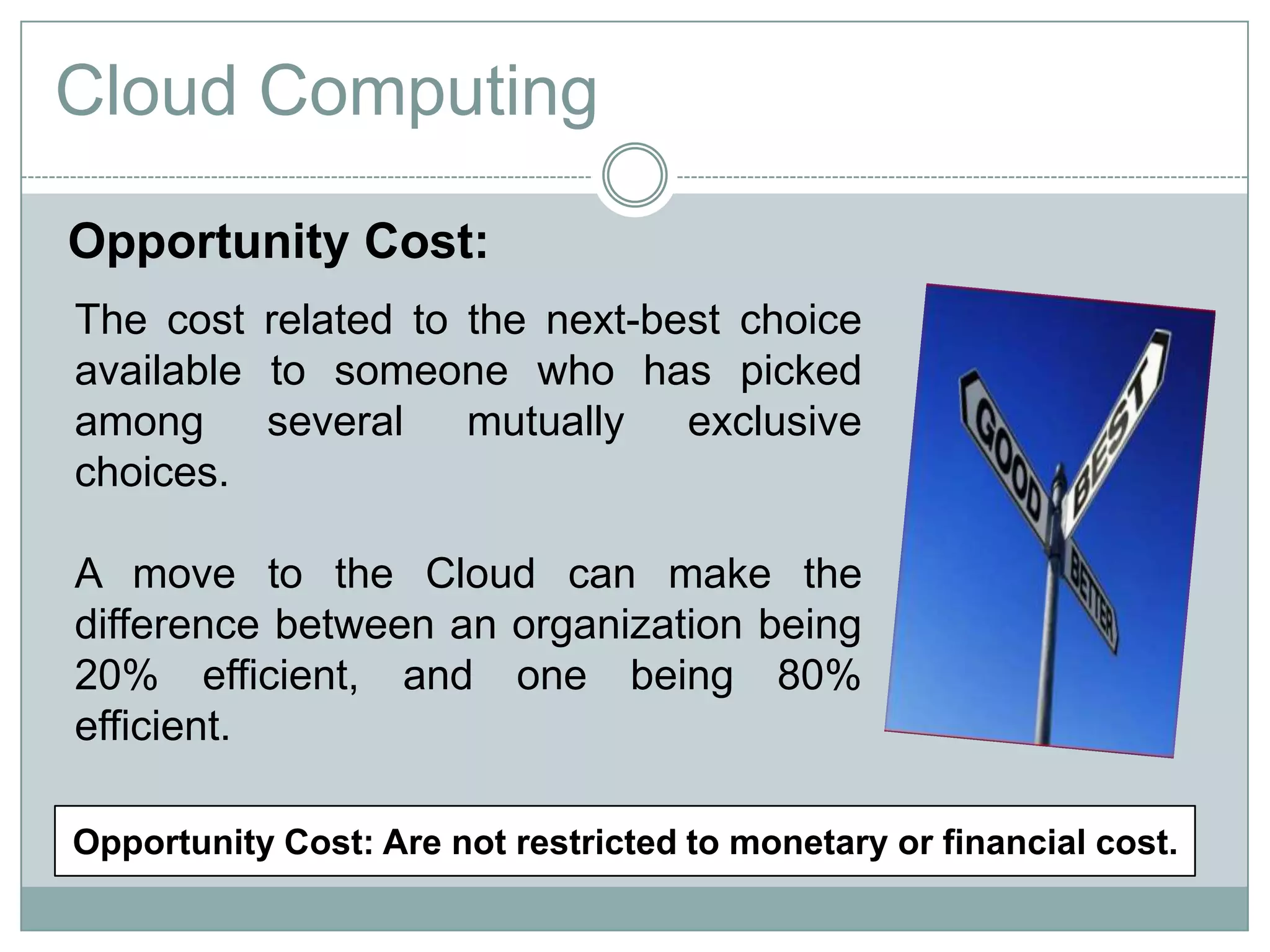 Cloud Computing

Opportunity Cost:

The cost related to the next-best choice available to someone who has picked among several mutually exclusive choices.

A move to the Cloud can make the difference between an organization being 20% efficient, and one being 80% efficient.

GOOD
BEST
BETTER

Opportunity Cost: Are not restricted to monetary or financial cost.